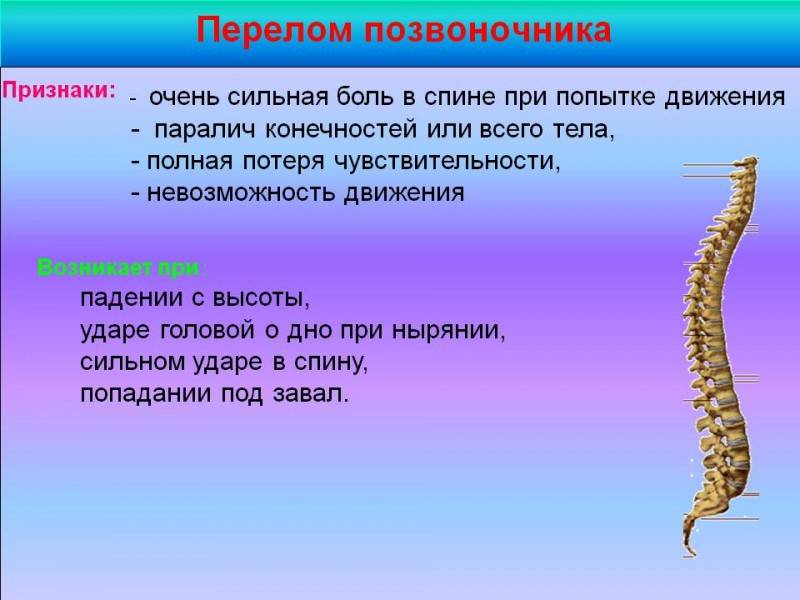 Перелом позвоночника

Признаки: - очень сильная боль в спине при попытке движения
- паралич конечностей или всего тела,
- полная потеря чувствительности,
- невозможность движения

Возникает при:
падении с высоты,
ударе головой о дно при нырянии,
сильном ударе в спину,
попадании под завал.